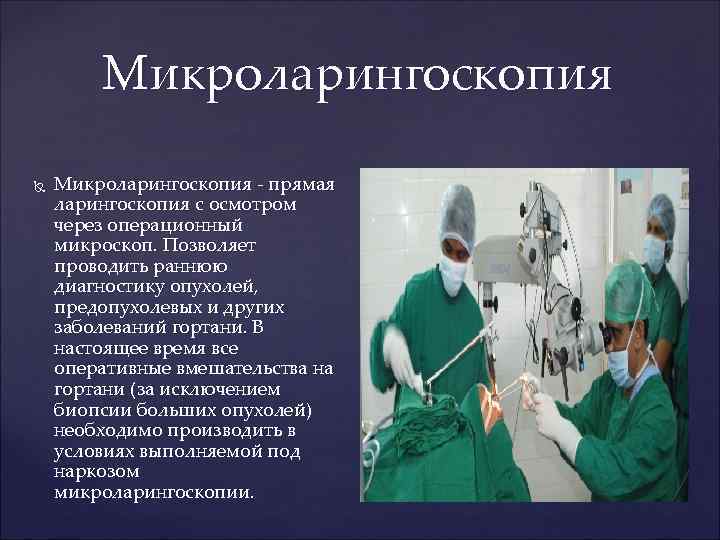 Микроларингоскопия

Микроларингоскопия - прямая ларингоскопия с осмотром через операционный микроскоп. Позволяет проводить раннюю диагностику опухолей, предопухолевых и других заболеваний гортани. В настоящее время все оперативные вмешательства на гортани (за исключением биопсии больших опухолей) необходимо производить в условиях выполняемой под наркозом микроларингоскопии.